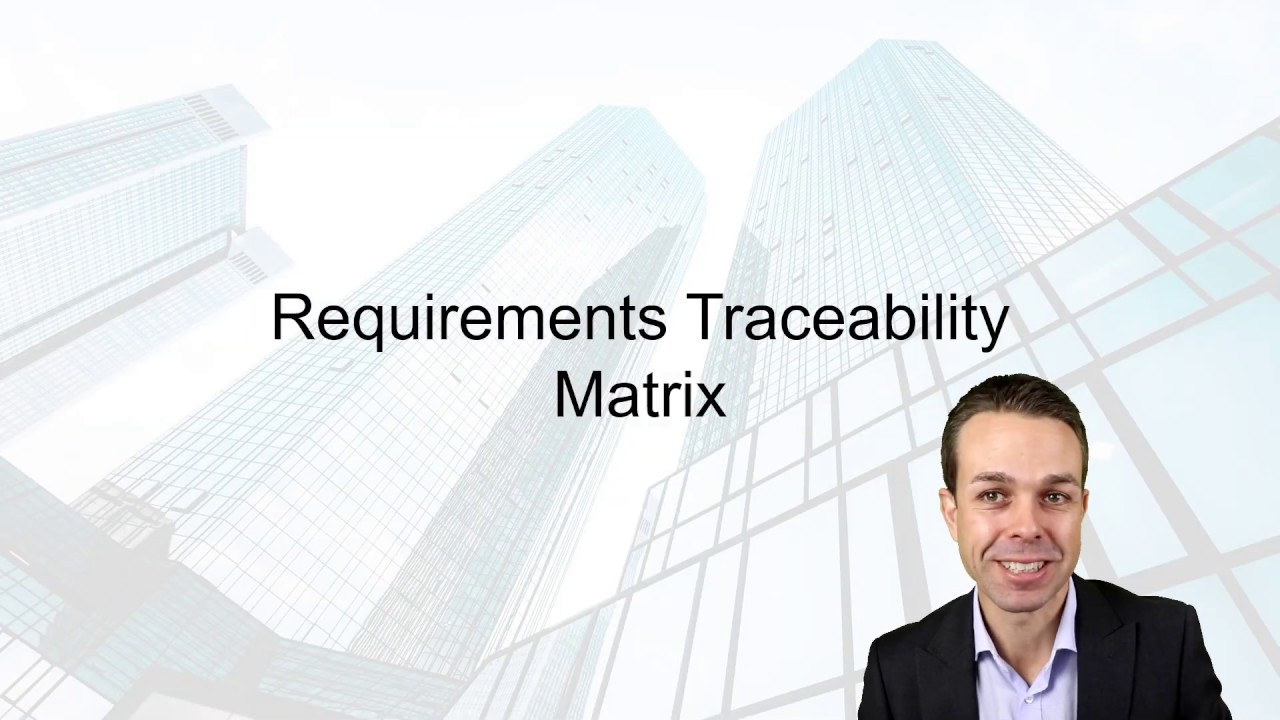 Requirements Traceability Matrix